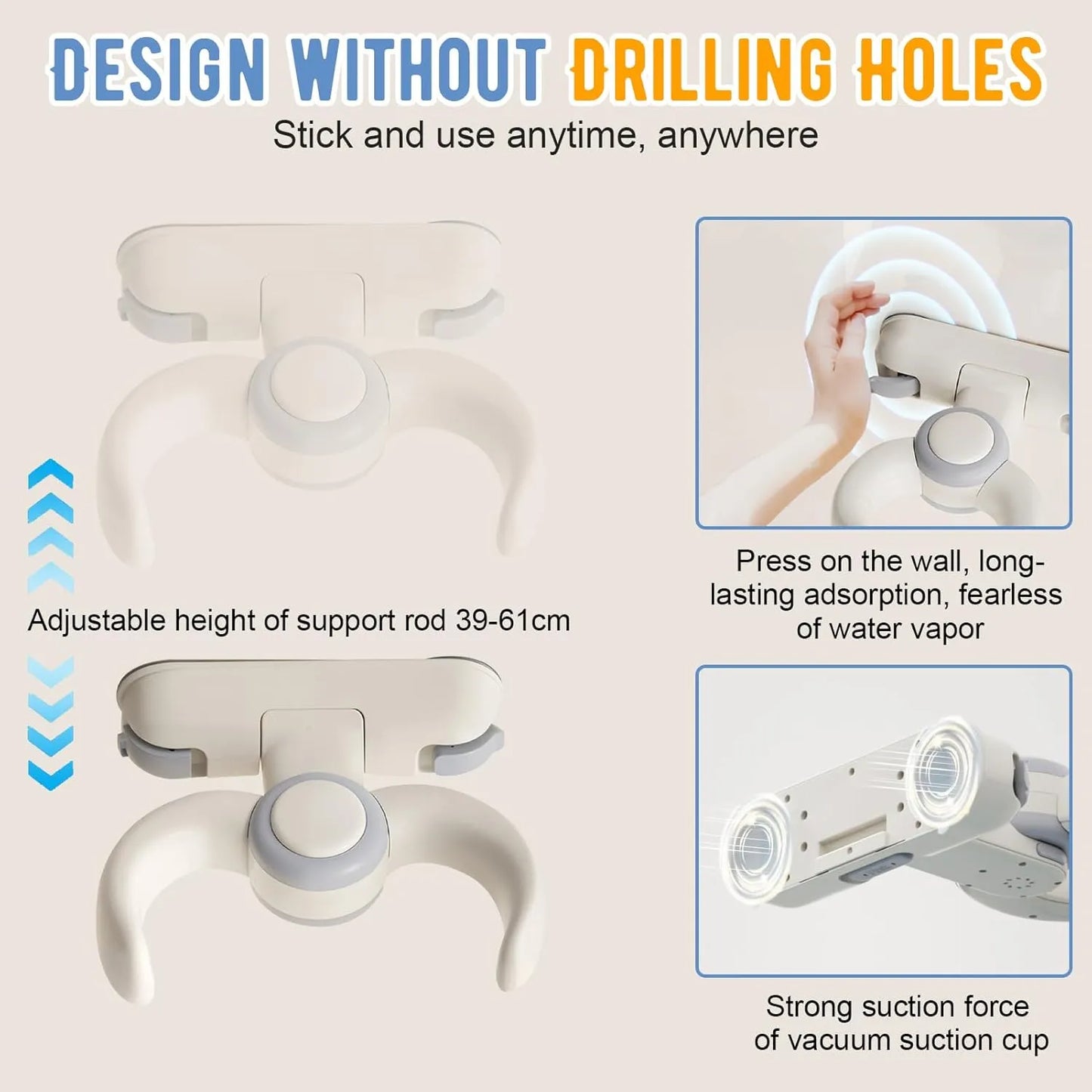 DESIGN WITHOUT DRILLING HOLES

Stick and use anytime, anywhere

Adjustable height of support rod 39-61cm

Press on the wall, long-lasting adsorption, fearless of water vapor

Strong suction force of vacuum suction cup